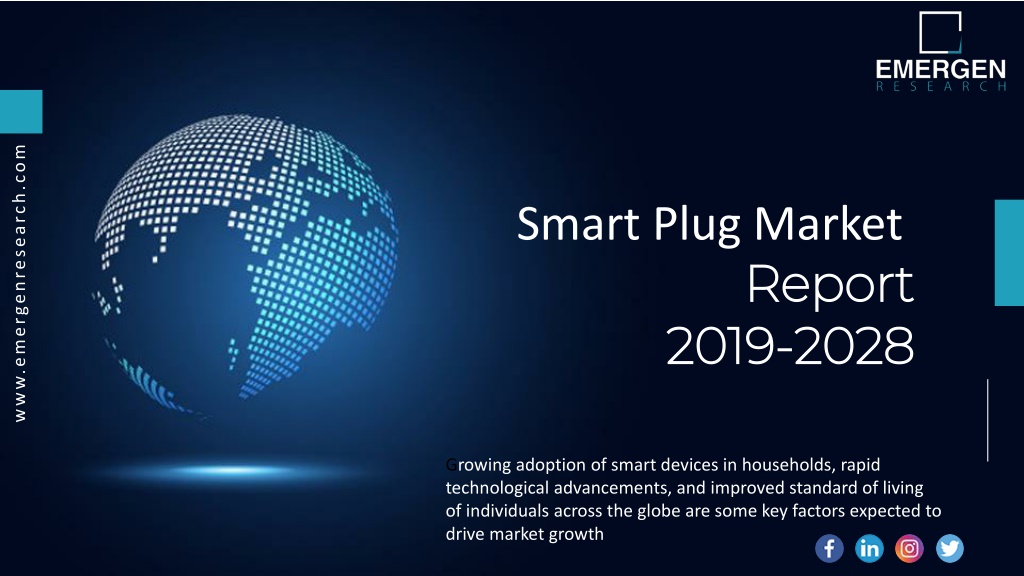 EMERGEN
RESEARCH

www.emergenresearch.com

Smart Plug Market Report 2019-2028

Growing adoption of smart devices in households, rapid technological advancements, and improved standard of living of individuals across the globe are some key factors expected to drive market growth